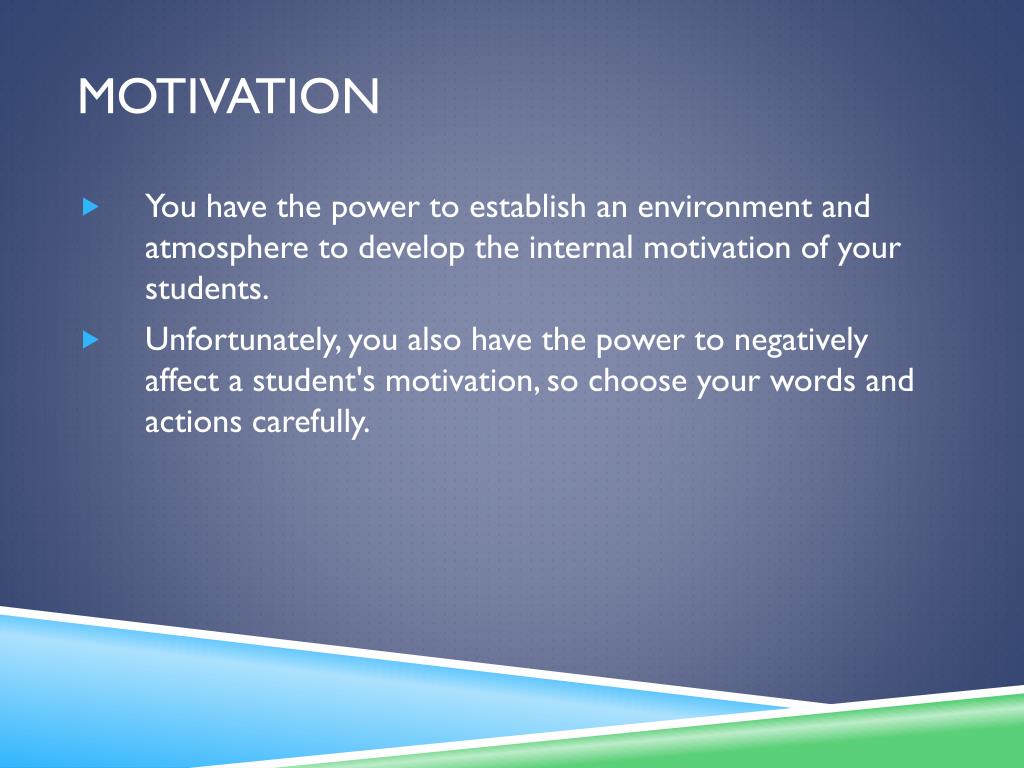 MOTIVATION

You have the power to establish an environment and atmosphere to develop the internal motivation of your students.

Unfortunately, you also have the power to negatively affect a student's motivation, so choose your words and actions carefully.